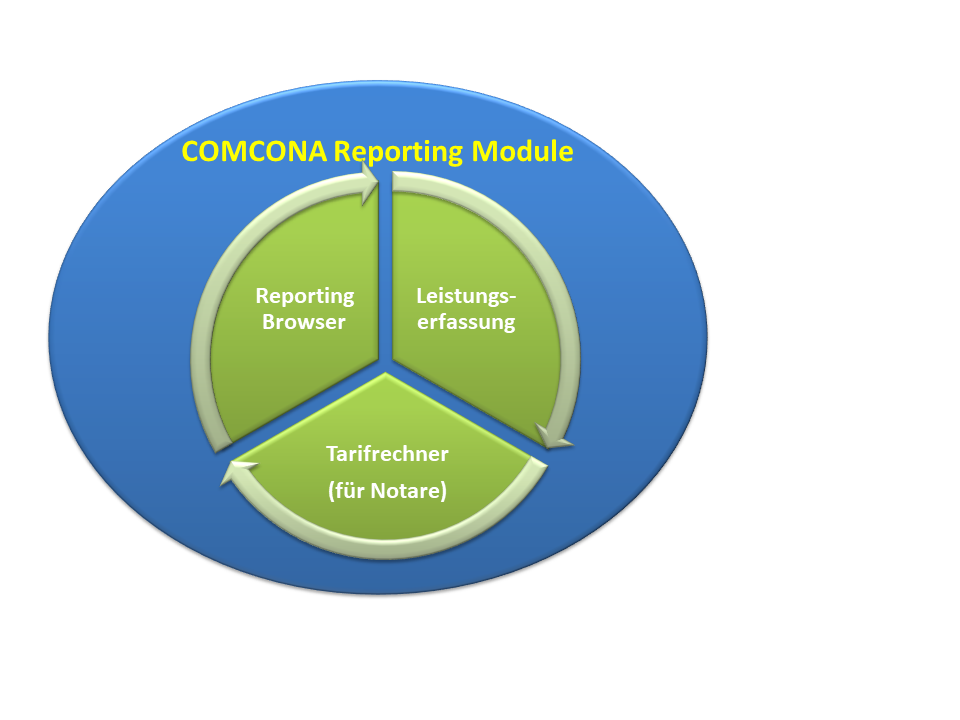 COMCONA Reporting Module

Reporting Browser

Leistungserfassung

Tarifrechner

(für Notare)